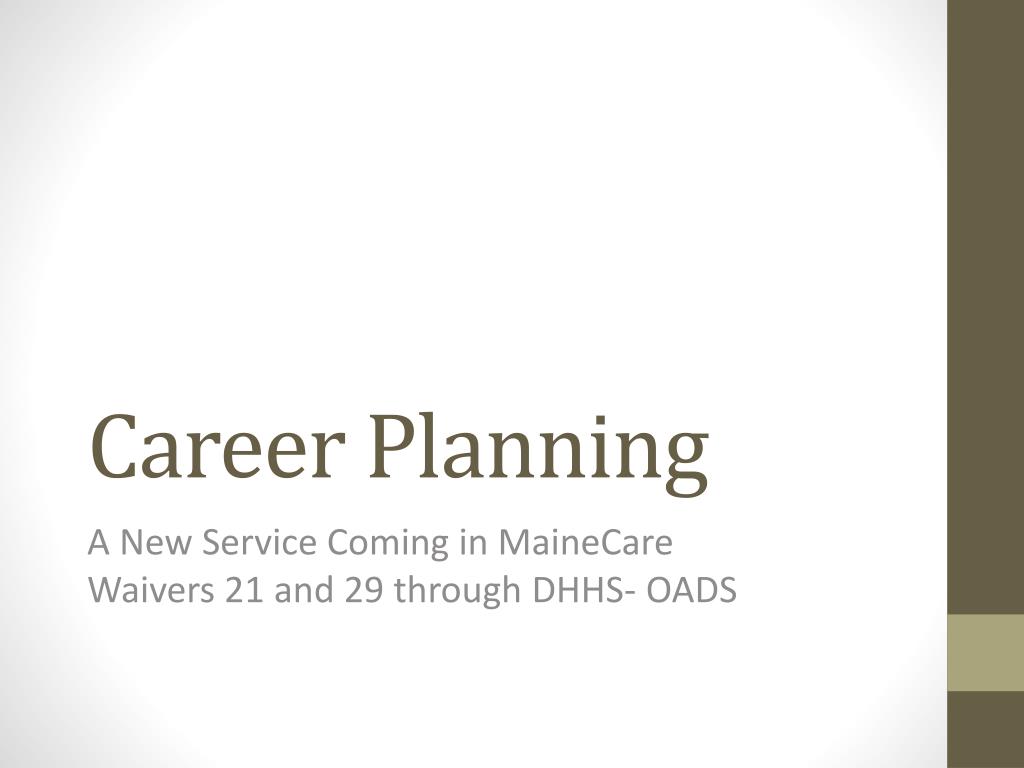 Career Planning

A New Service Coming in MaineCare Waivers 21 and 29 through DHHS- OADS